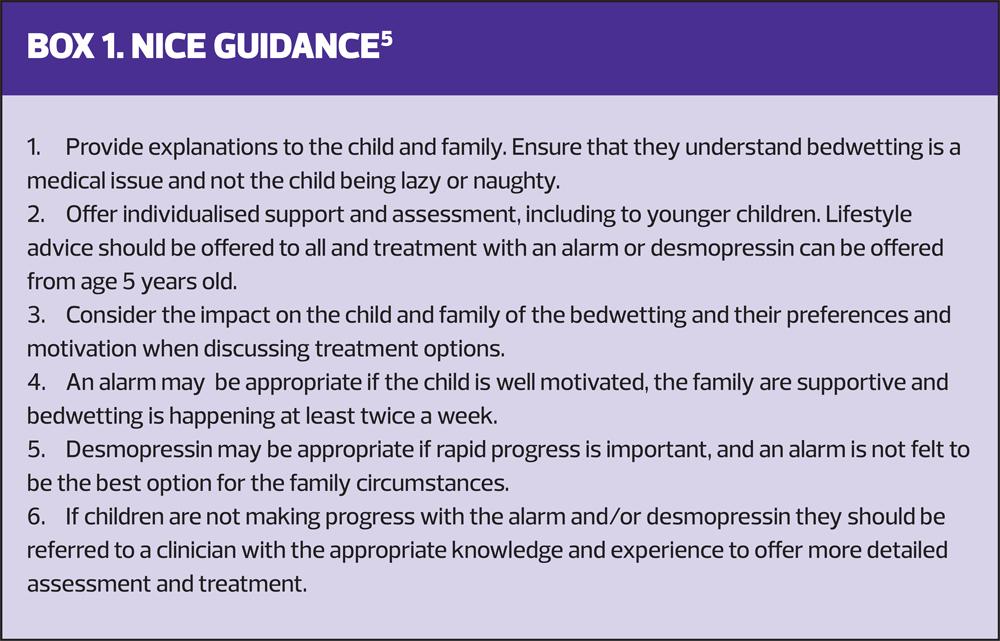 BOX 1. NICE GUIDANCE$^5$

1. Provide explanations to the child and family. Ensure that they understand bedwetting is a medical issue and not the child being lazy or naughty.
2. Offer individualised support and assessment, including to younger children. Lifestyle advice should be offered to all and treatment with an alarm or desmopressin can be offered from age 5 years old.
3. Consider the impact on the child and family of the bedwetting and their preferences and motivation when discussing treatment options.
4. An alarm may be appropriate if the child is well motivated, the family are supportive and bedwetting is happening at least twice a week.
5. Desmopressin may be appropriate if rapid progress is important, and an alarm is not felt to be the best option for the family circumstances.
6. If children are not making progress with the alarm and/or desmopressin they should be referred to a clinician with the appropriate knowledge and experience to offer more detailed assessment and treatment.